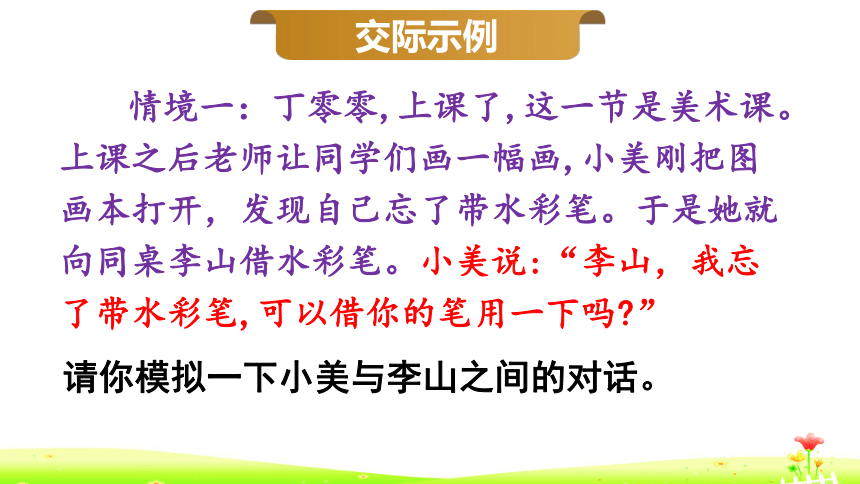 交际示例

情境一：丁零零，上课了，这一节是美术课。上课之后老师让同学们画一幅画，小美刚把图画本打开，发现自己忘了带水彩笔。于是她就向同桌李山借水彩笔。小美说：“李山，我忘了带水彩笔，可以借你的笔用一下吗？”

请你模拟一下小美与李山之间的对话。